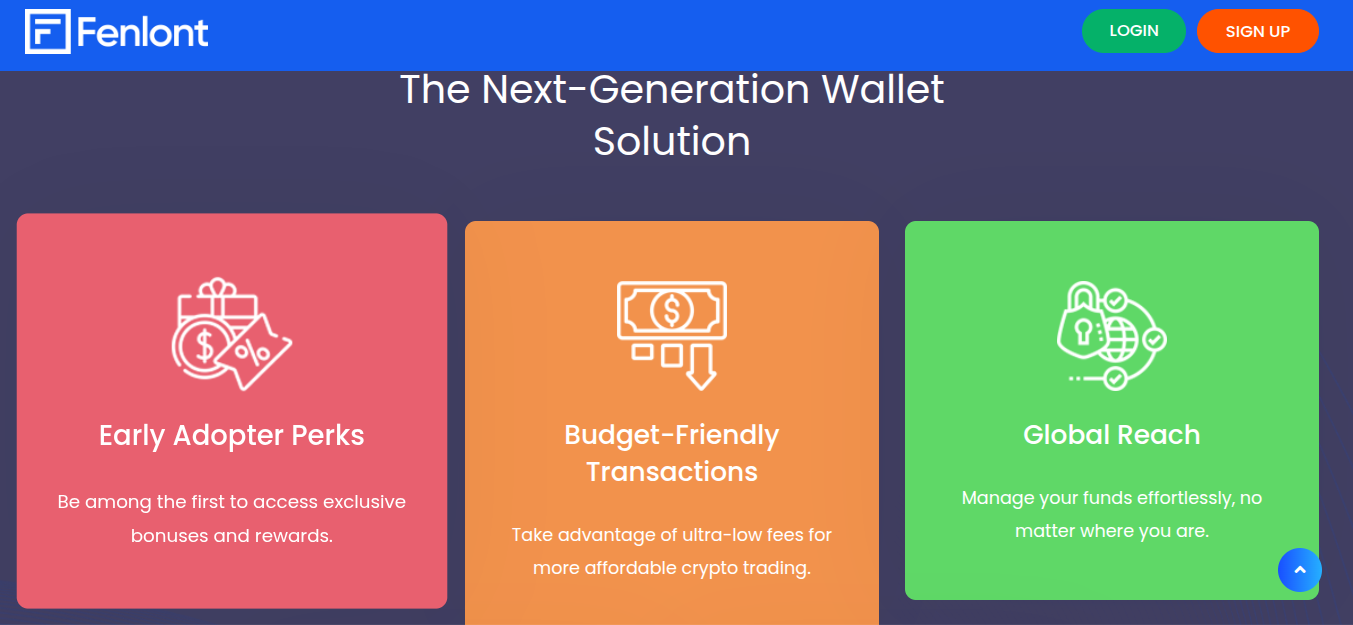 Fenlont

LOGIN

SIGN UP

The Next-Generation Wallet Solution

Early Adopter Perks

Be among the first to access exclusive bonuses and rewards.

Budget-Friendly Transactions

Take advantage of ultra-low fees for more affordable crypto trading.

Global Reach

Manage your funds effortlessly, no matter where you are.